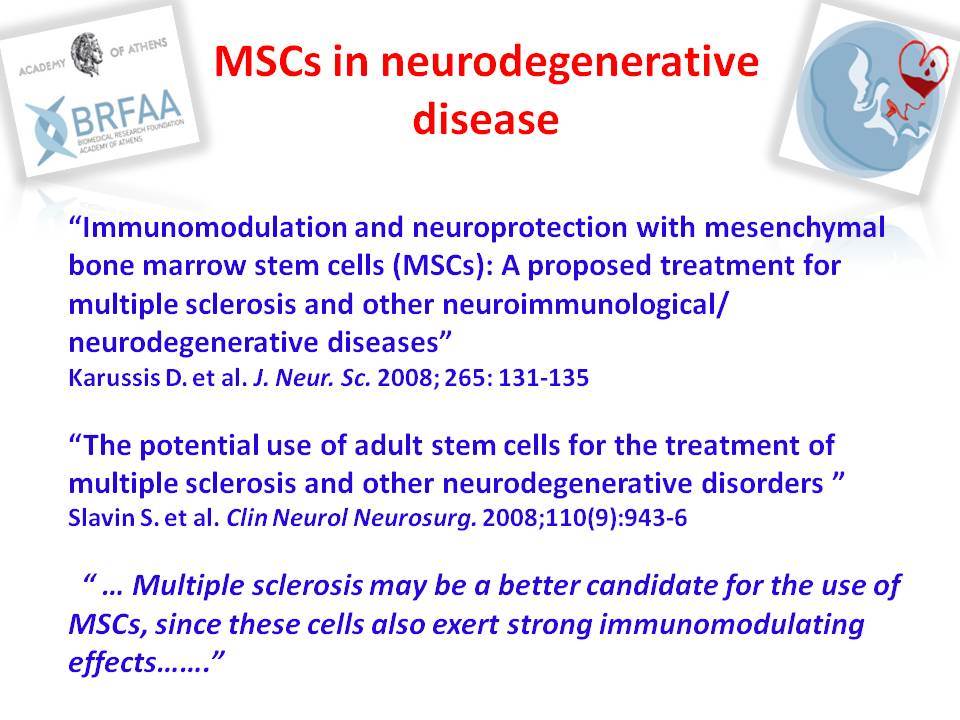 ACADEMY OF ATHENS
BRFAA
BIOMEDICAL RESEARCH FOUNDATION ACADEMY OF ATHENS

MSCs in neurodegenerative disease

“Immunomodulation and neuroprotection with mesenchymal bone marrow stem cells (MSCs): A proposed treatment for multiple sclerosis and other neuroimmunological/ neurodegenerative diseases”
Karussis D. et al. J. Neur. Sc. 2008; 265: 131-135

“The potential use of adult stem cells for the treatment of multiple sclerosis and other neurodegenerative disorders ”
Slavin S. et al. Clin Neurol Neurosurg. 2008;110(9):943-6

“ … Multiple sclerosis may be a better candidate for the use of MSCs, since these cells also exert strong immunomodulating effects…….”